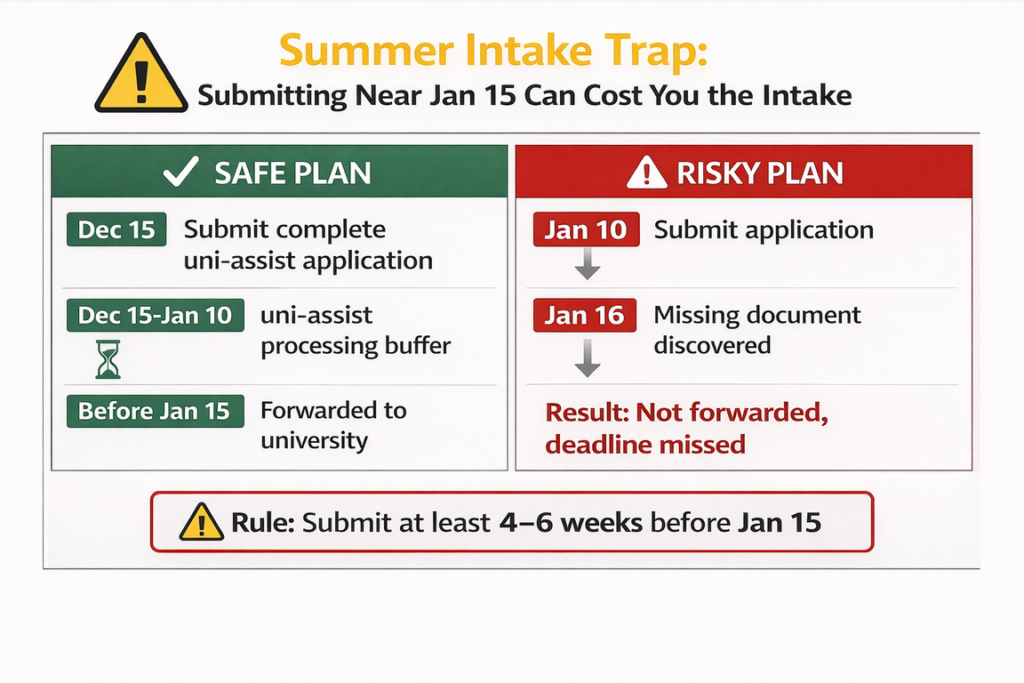 Summer Intake Trap:
Submitting Near Jan 15 Can Cost You the Intake

SAFE PLAN

Dec 15 Submit complete uni-assist application

Dec 15-Jan 10 uni-assist processing buffer

Before Jan 15 Forwarded to university

RISKY PLAN

Jan 10 Submit application

Jan 16 Missing document discovered

Result: Not forwarded, deadline missed

Rule: Submit at least 4–6 weeks before Jan 15